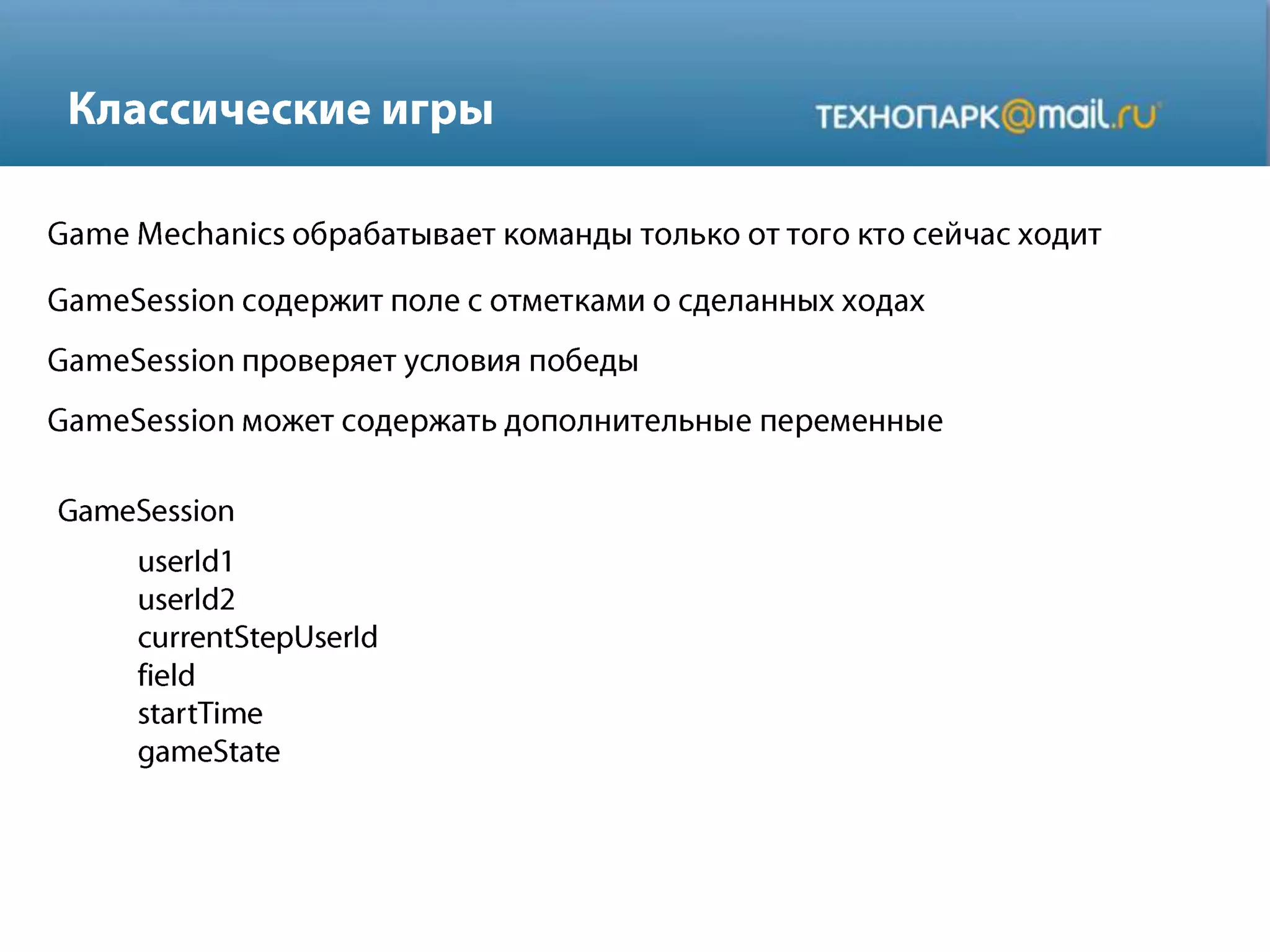 Классические игры

ТЕХНОПАРК@mail.ru

Game Mechanics обрабатывает команды только от того кто сейчас ходит

GameSession содержит поле с отметками о сделанных ходах

GameSession проверяет условия победы

GameSession может содержать дополнительные переменные

GameSession

userId1
userId2
currentStepUserId
field
startTime
gameState